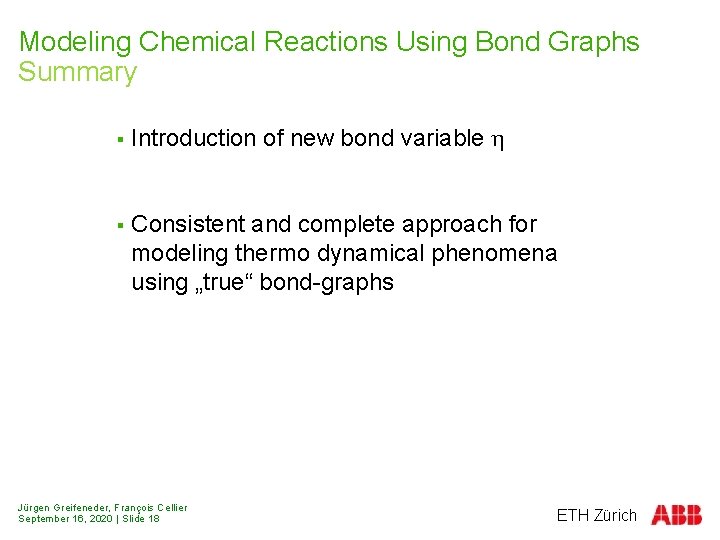 Modeling Chemical Reactions Using Bond Graphs
Summary

▪ Introduction of new bond variable $\eta$

▪ Consistent and complete approach for modeling thermo dynamical phenomena using „true“ bond-graphs

Jürgen Greifeneder, François Cellier
September 16, 2020 | Slide 18

ETH Zürich

ABB